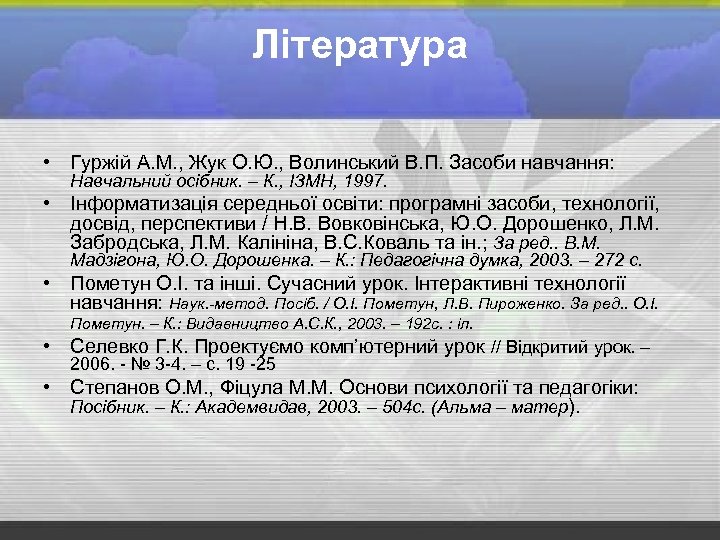 Література

• Гуржій А.М., Жук О.Ю., Волинський В.П. Засоби навчання: Навчальний осібник. – К., ІЗМН, 1997.
• Інформатизація середньої освіти: програмні засоби, технології, досвід, перспективи / Н.В. Вовковінська, Ю.О. Дорошенко, Л.М. Забродська, Л.М. Калініна, В.С.Коваль та ін.; За ред.. В.М. Мадзігона, Ю.О. Дорошенка. – К.: Педагогічна думка, 2003. – 272 с.
• Пометун О.І. та інші. Сучасний урок. Інтерактивні технології навчання: Наук.-метод. Посіб. / О.І. Пометун, Л.В. Пироженко. За ред.. О.І. Пометун. – К.: Видавництво А.С.К., 2003. – 192с. : іл.
• Селевко Г.К. Проектуємо комп'ютерний урок // Відкритий урок. – 2006. - № 3-4. – с. 19 -25
• Степанов О.М., Фіцула М.М. Основи психології та педагогіки: Посібник. – К.: Академвидав, 2003. – 504с. (Альма – матер).